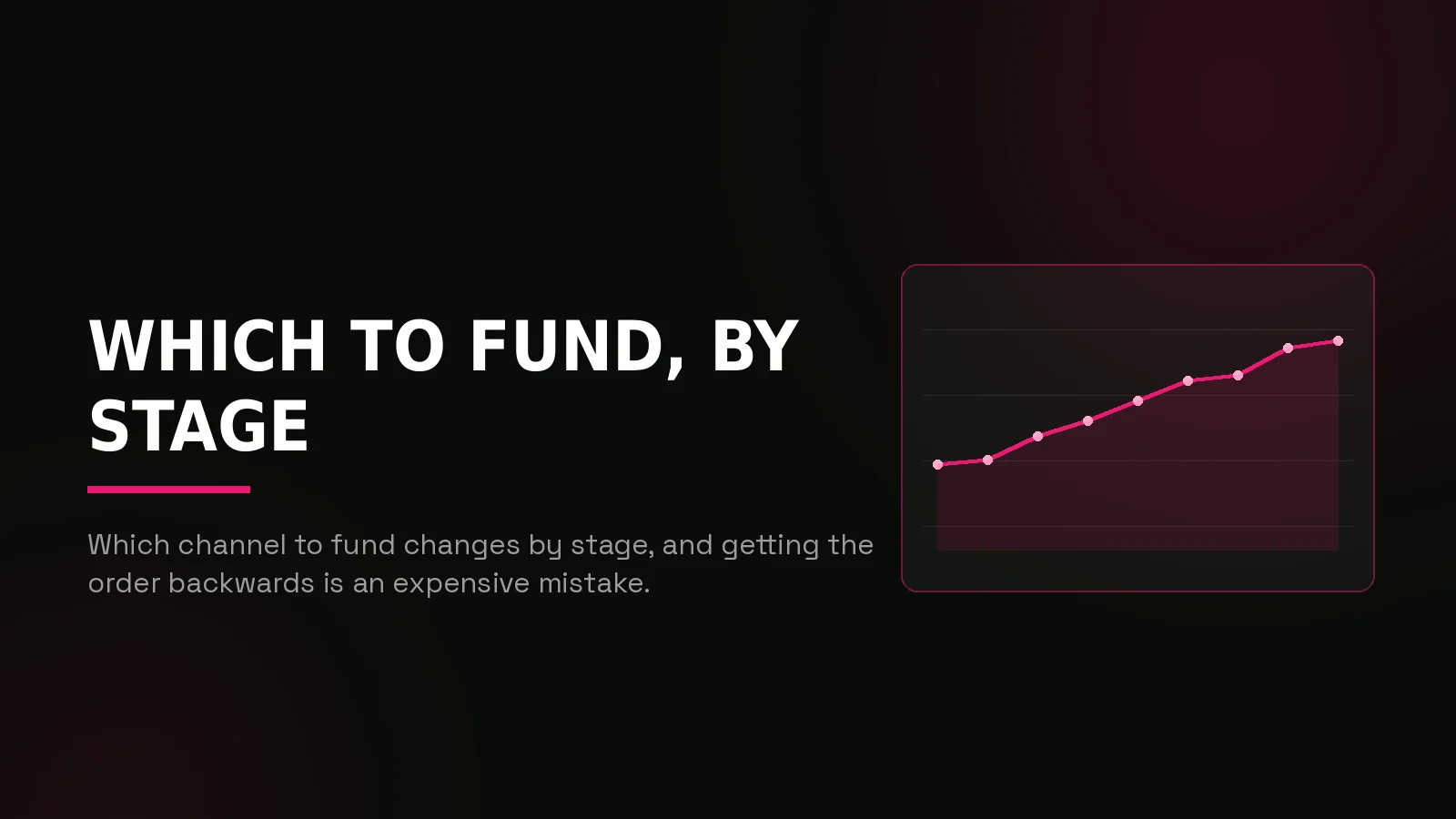 WHICH TO FUND, BY STAGE

Which channel to fund changes by stage, and getting the order backwards is an expensive mistake.